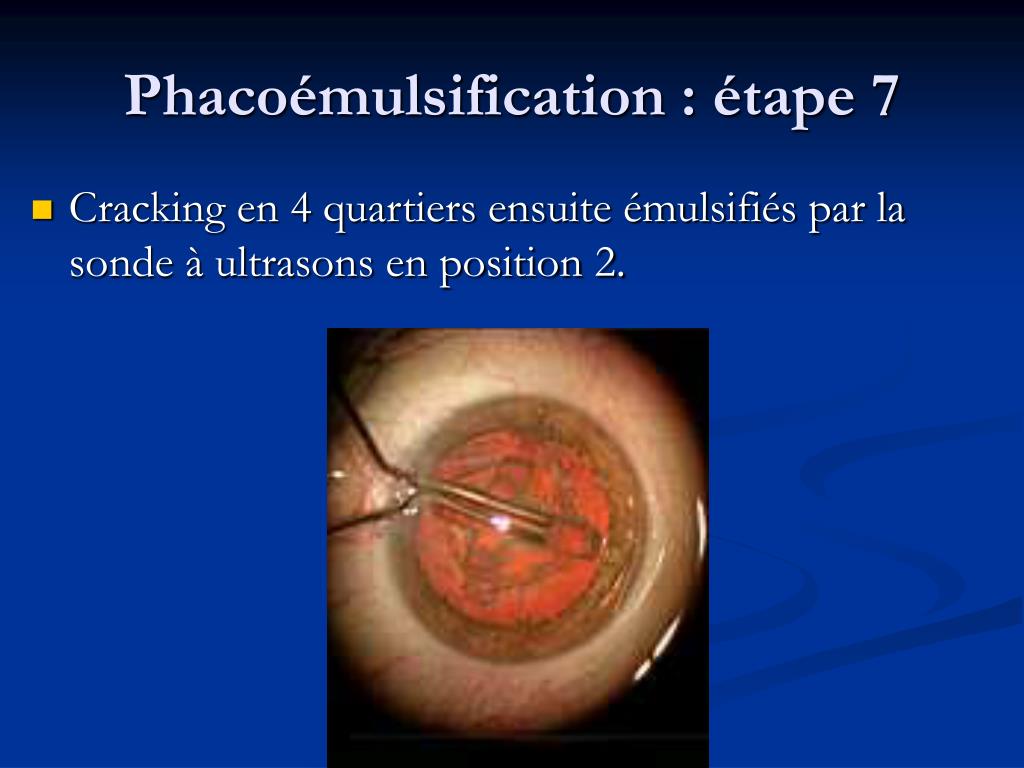 Phacoémulsification : étape 7

Cracking en 4 quartiers ensuite émulsifiés par la sonde à ultrasons en position 2.